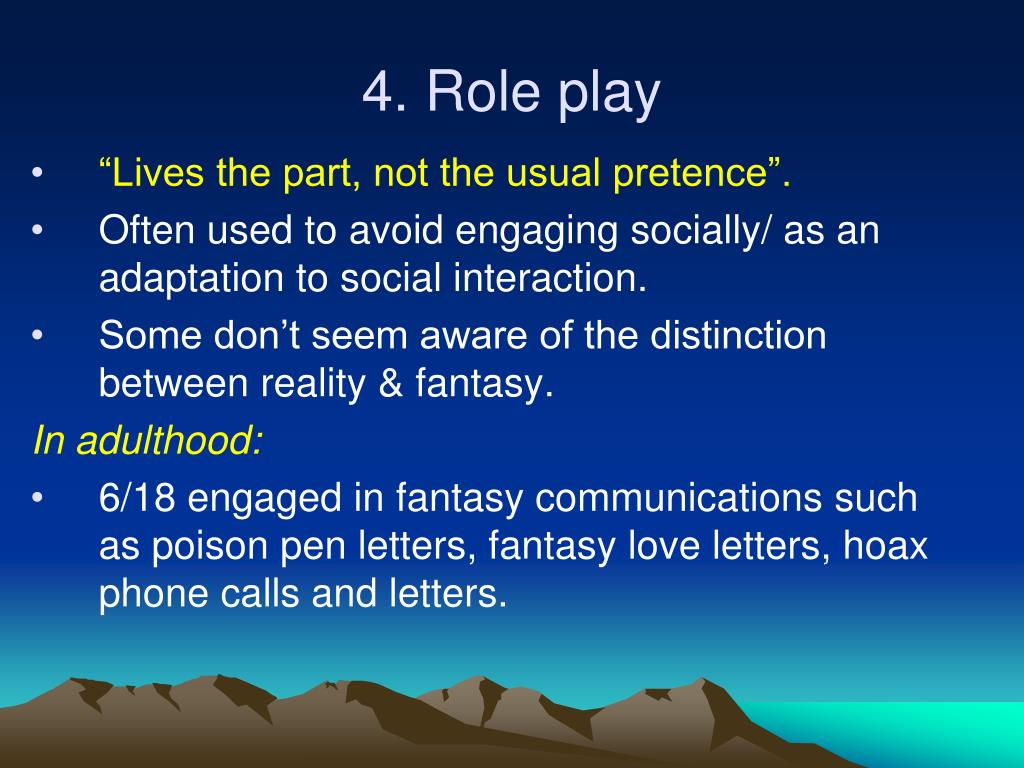 4. Role play

• “Lives the part, not the usual pretence”.
• Often used to avoid engaging socially/ as an adaptation to social interaction.
• Some don’t seem aware of the distinction between reality & fantasy.

In adulthood:

• 6/18 engaged in fantasy communications such as poison pen letters, fantasy love letters, hoax phone calls and letters.